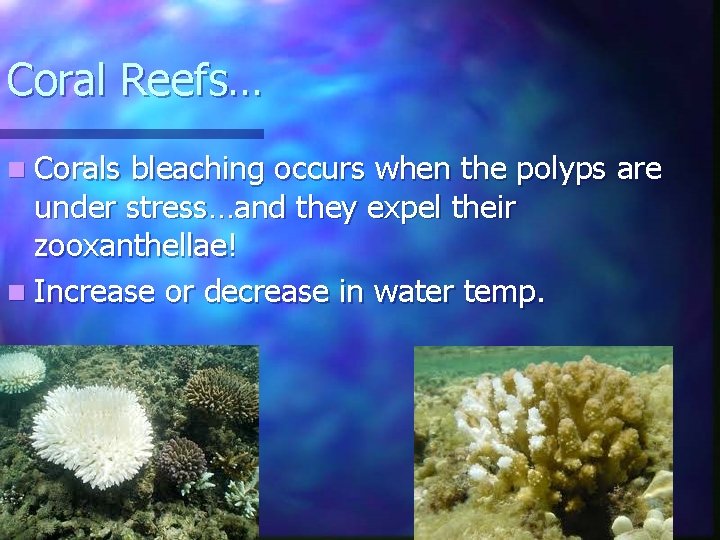 Coral Reefs…

Corals bleaching occurs when the polyps are under stress…and they expel their zooxanthellae!

Increase or decrease in water temp.